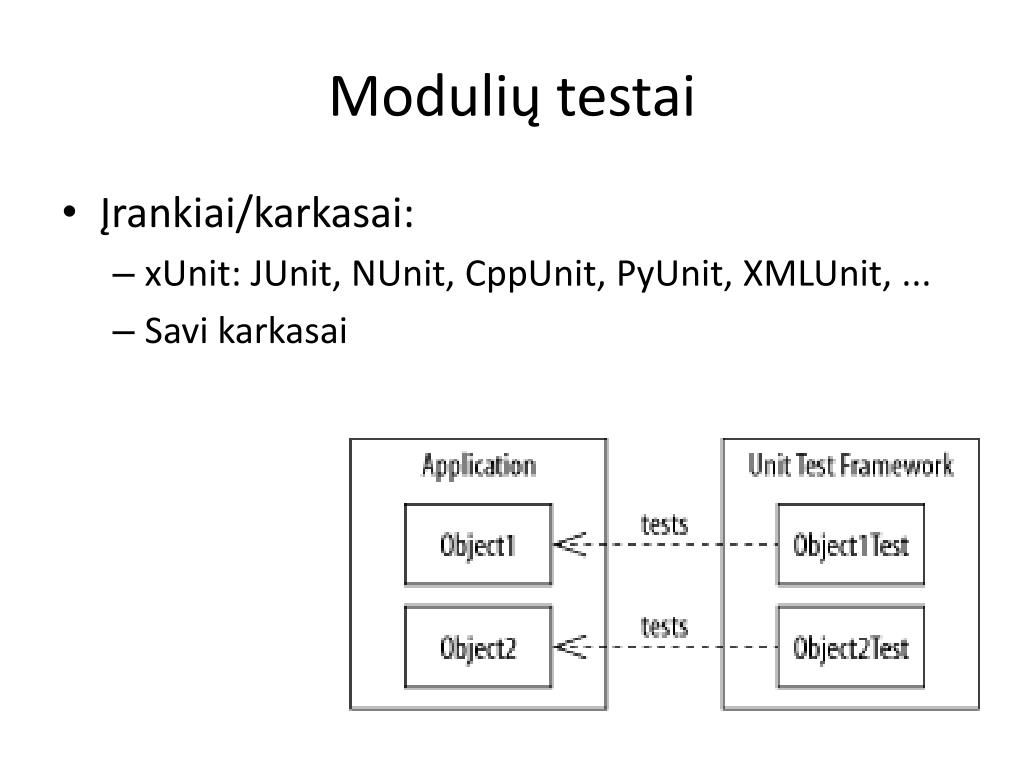 Modulių testai

• Įrankiai/karkasai:
– xUnit: JUnit, NUnit, CppUnit, PyUnit, XMLUnit, ...
– Savi karkasai

Application
Object1
Object2
tests
tests
Unit Test Framework
Object1Test
Object2Test